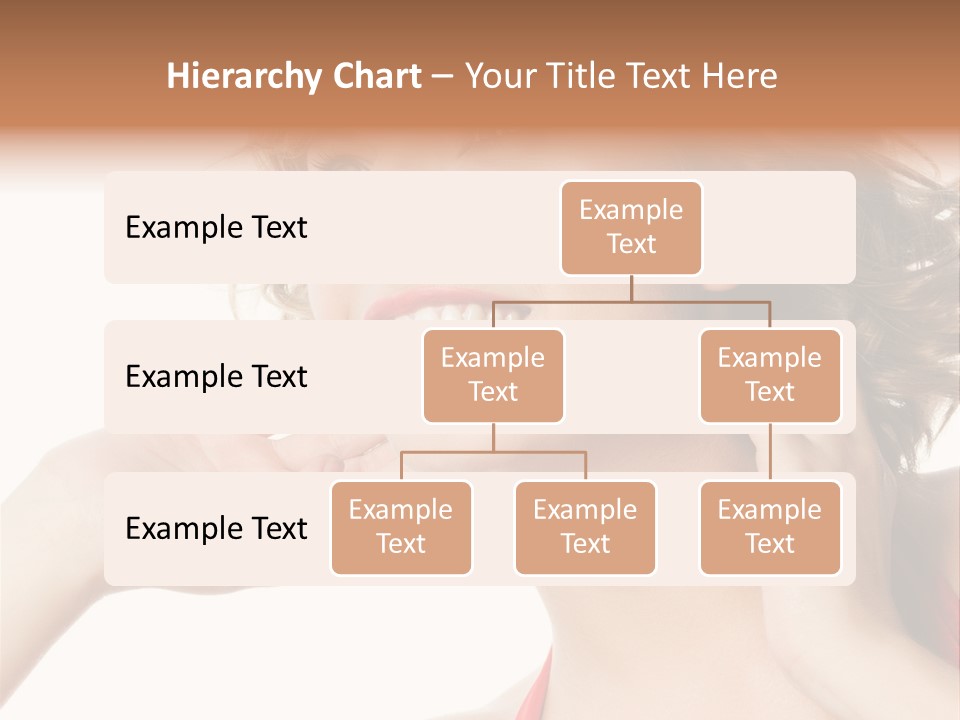 Hierarchy Chart – Your Title Text Here

Example Text

Example Text

Example Text

Example Text

Example Text

Example Text

Example Text

Example Text

Example Text